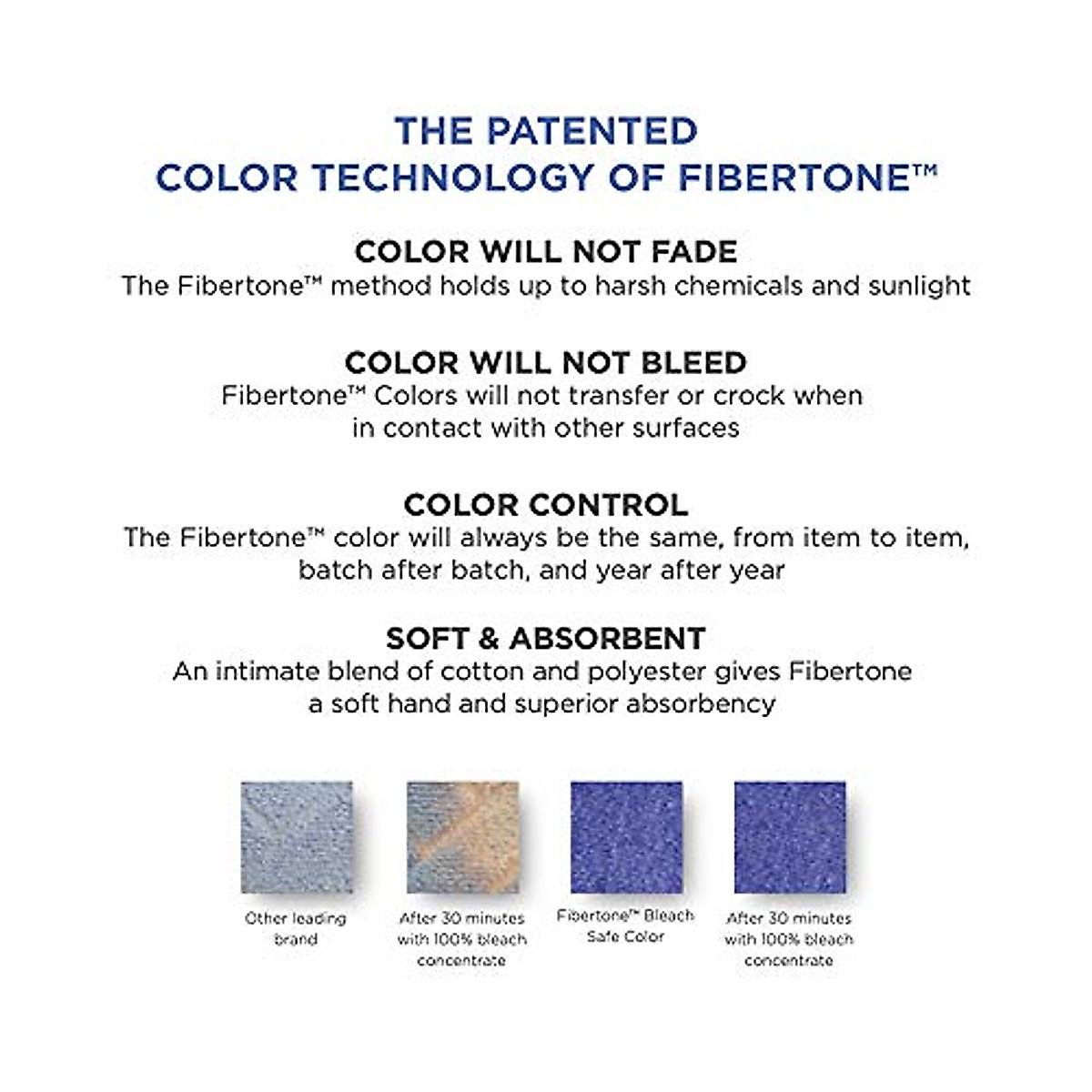 THE PATENTED
COLOR TECHNOLOGY OF FIBERTONE™

COLOR WILL NOT FADE
The Fibertone™ method holds up to harsh chemicals and sunlight

COLOR WILL NOT BLEED
Fibertone™ Colors will not transfer or crock when in contact with other surfaces

COLOR CONTROL
The Fibertone™ color will always be the same, from item to item, batch after batch, and year after year

SOFT & ABSORBENT
An intimate blend of cotton and polyester gives Fibertone a soft hand and superior absorbency

Other leading brand

After 30 minutes with 100% bleach concentrate

Fibertone™ Bleach Safe Color

After 30 minutes with 100% bleach concentrate